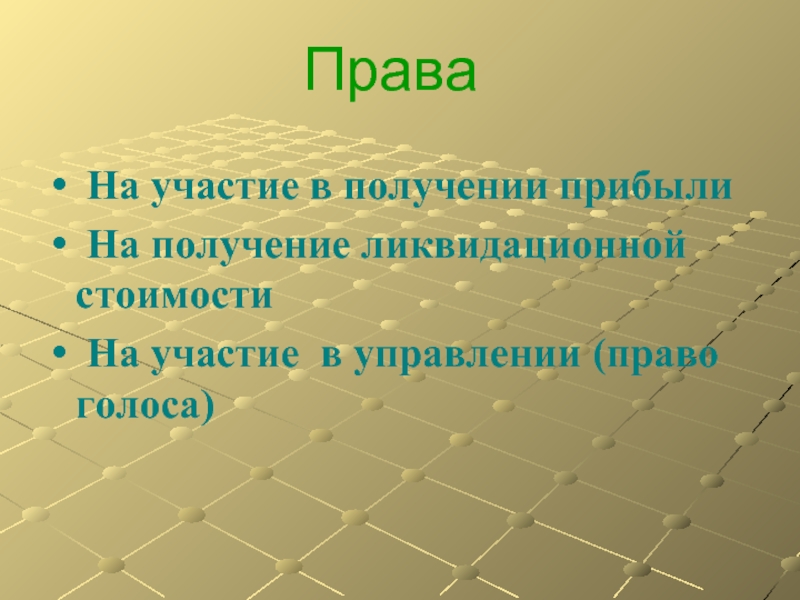 Права

• На участие в получении прибыли
• На получение ликвидационной стоимости
• На участие в управлении (право голоса)